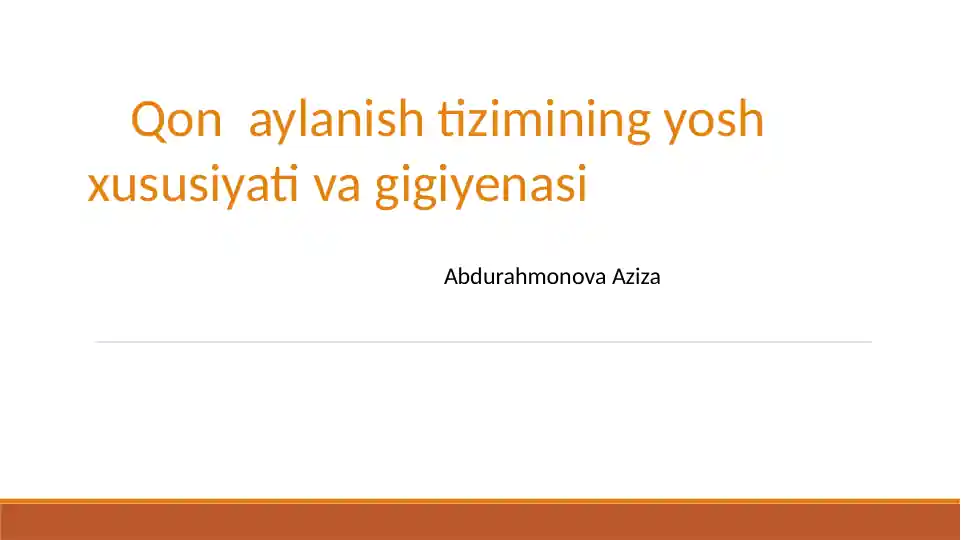 Qon aylanish tizimining yosh xususiyati va gigiyenasi

Abdurahmonova Aziza